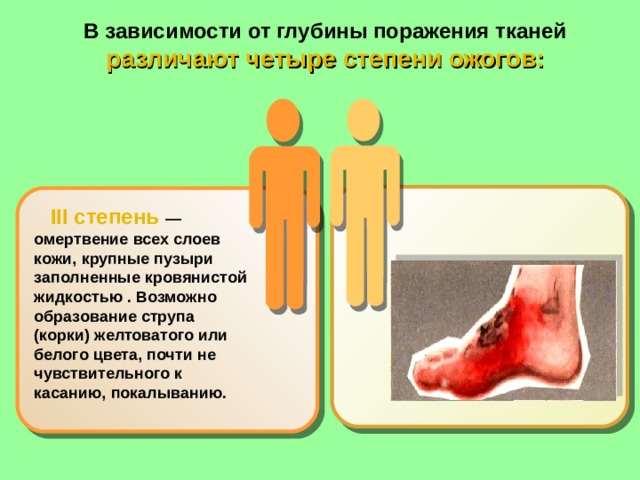 В зависимости от глубины поражения тканей
различают четыре степени ожогов:

III степень — омертвение всех слоев кожи, крупные пузыри заполненные кровянистой жидкостью . Возможно образование струпа (корки) желтоватого или белого цвета, почти не чувствительного к касанию, покалыванию.